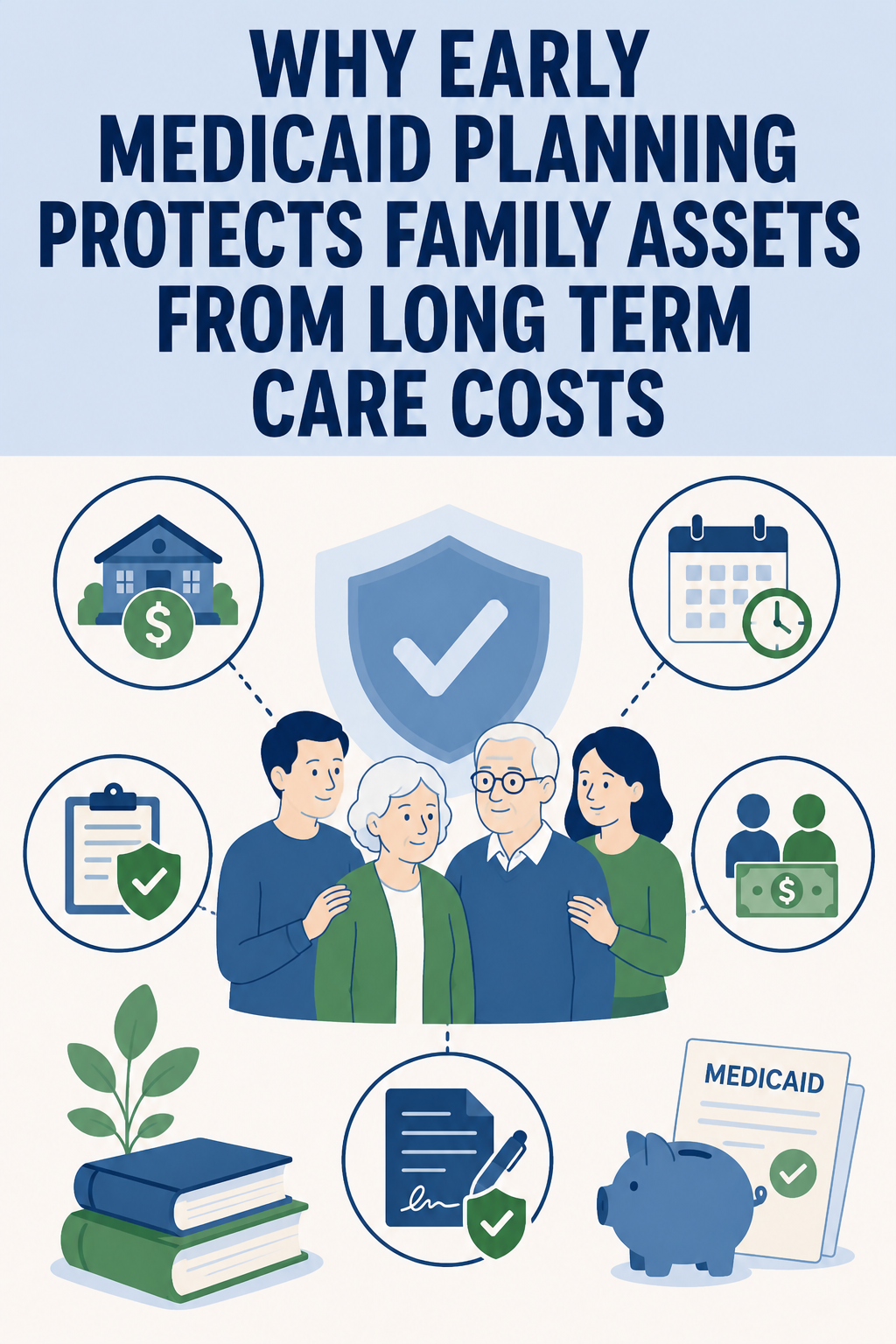 WHY EARLY MEDICAID PLANNING PROTECTS FAMILY ASSETS FROM LONG TERM CARE COSTS

$

$

MEDICAID